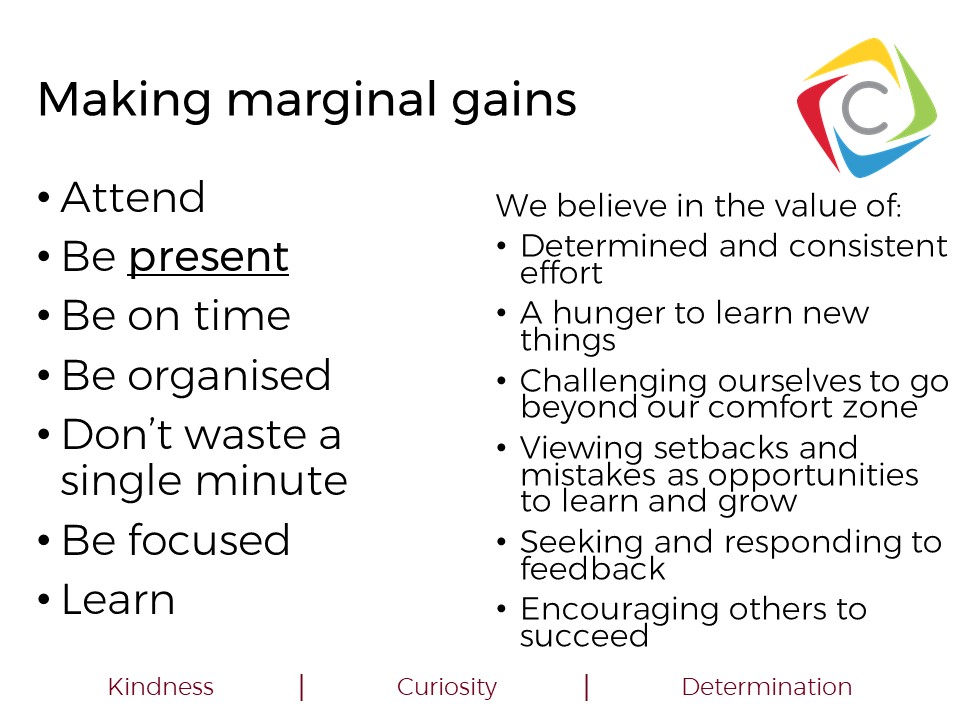 Making marginal gains

C

• Attend
• Be present
• Be on time
• Be organised
• Don't waste a single minute
• Be focused
• Learn

We believe in the value of:
• Determined and consistent effort
• A hunger to learn new things
• Challenging ourselves to go beyond our comfort zone
• Viewing setbacks and mistakes as opportunities to learn and grow
• Seeking and responding to feedback
• Encouraging others to succeed

Kindness | Curiosity | Determination